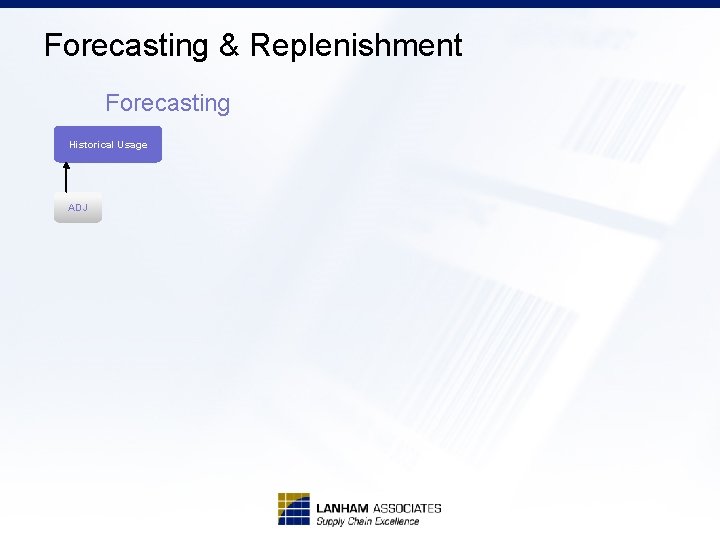 Forecasting & Replenishment

Forecasting

Historical Usage

ADJ

LANHAM ASSOCIATES
Supply Chain Excellence